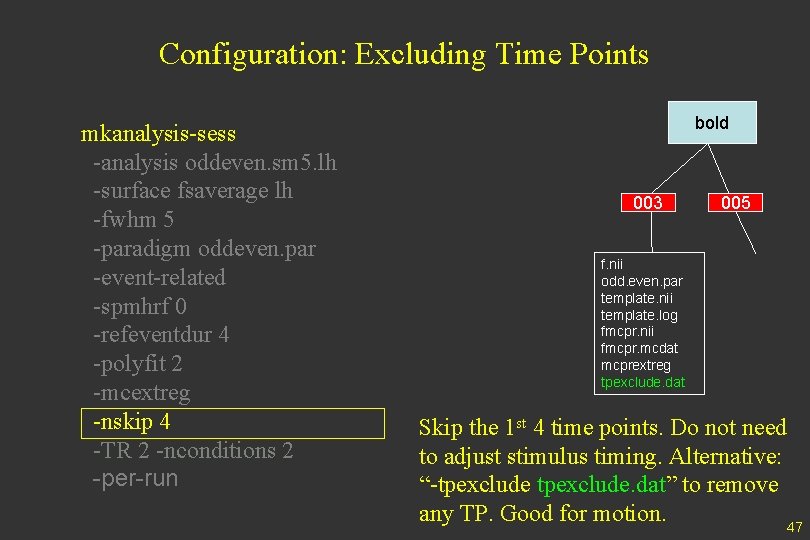 Configuration: Excluding Time Points

mkanalysis-sess
-analysis oddeven.sm5.lh
-surface fsaverage lh
-fwhm 5
-paradigm oddeven.par
-event-related
-spmhrf 0
-refeventdur 4
-polyfit 2
-mcextreg
-nskip 4
-TR 2 -nconditions 2
-per-run

bold

003

005

f.nii
odd.even.par
template.nii
template.log
fmcpr.nii
fmcpr.mcdat
mcprextreg
tpexclude.dat

Skip the 1$^{st}$ 4 time points. Do not need to adjust stimulus timing. Alternative: "-tpexclude tpexclude.dat" to remove any TP. Good for motion.

47